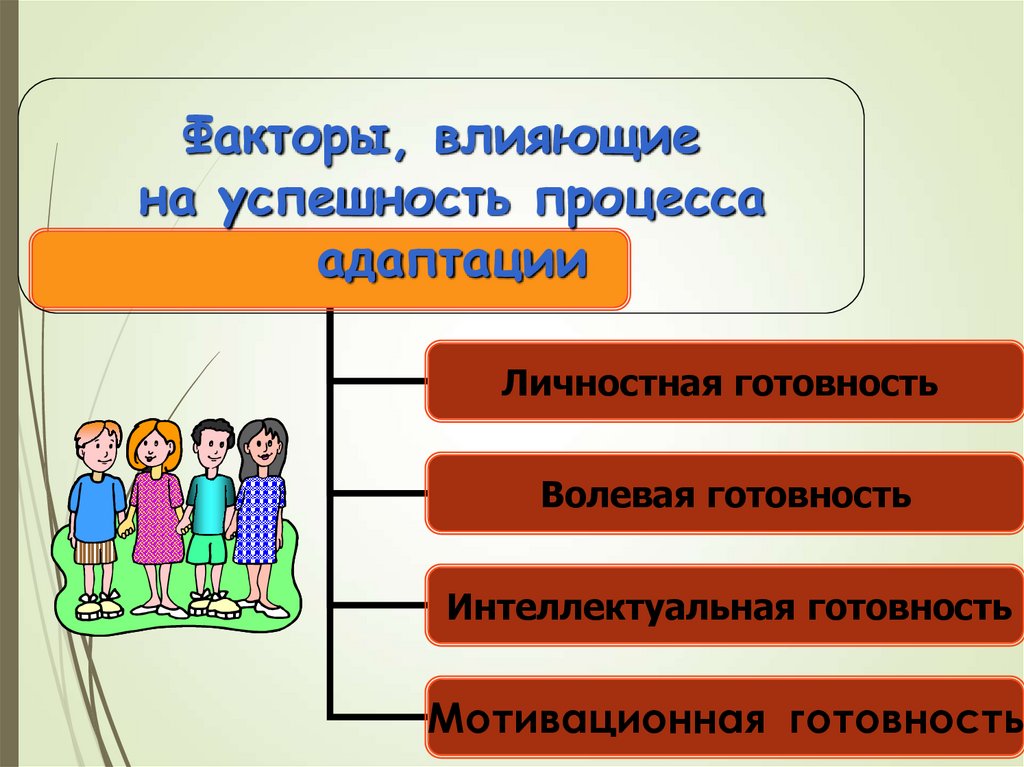 Факторы, влияющие на успешность процесса адаптации

Личностная готовность

Волевая готовность

Интеллектуальная готовность

Мотивационная готовность